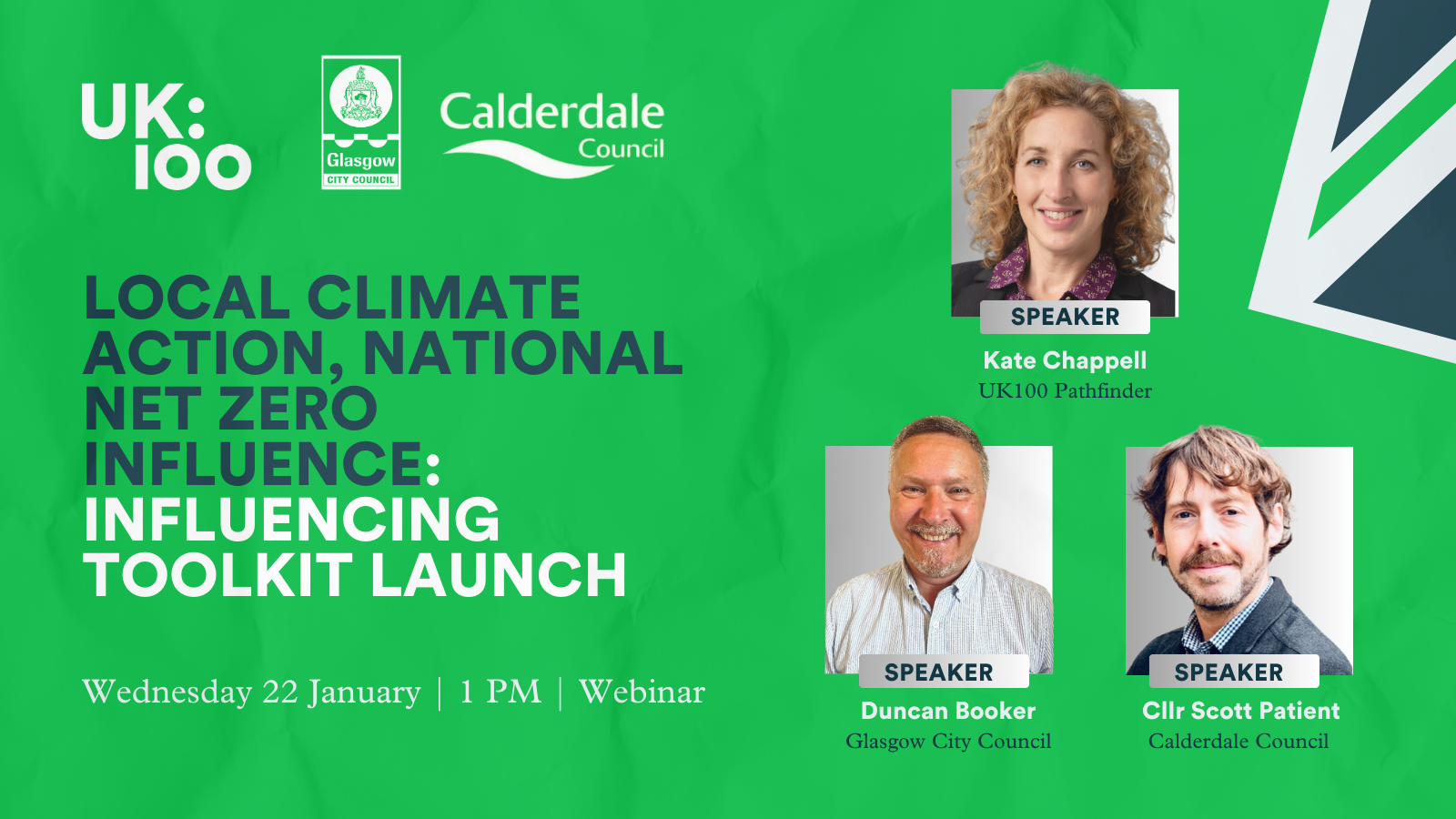 UK:
100

Glasgow
CITY COUNCIL

Calderdale
Council

LOCAL CLIMATE ACTION, NATIONAL NET ZERO INFLUENCE: INFLUENCING TOOLKIT LAUNCH

Wednesday 22 January | 1 PM | Webinar

SPEAKER
Kate Chappell
UK100 Pathfinder

SPEAKER
Duncan Booker
Glasgow City Council

SPEAKER
Cllr Scott Patient
Calderdale Council